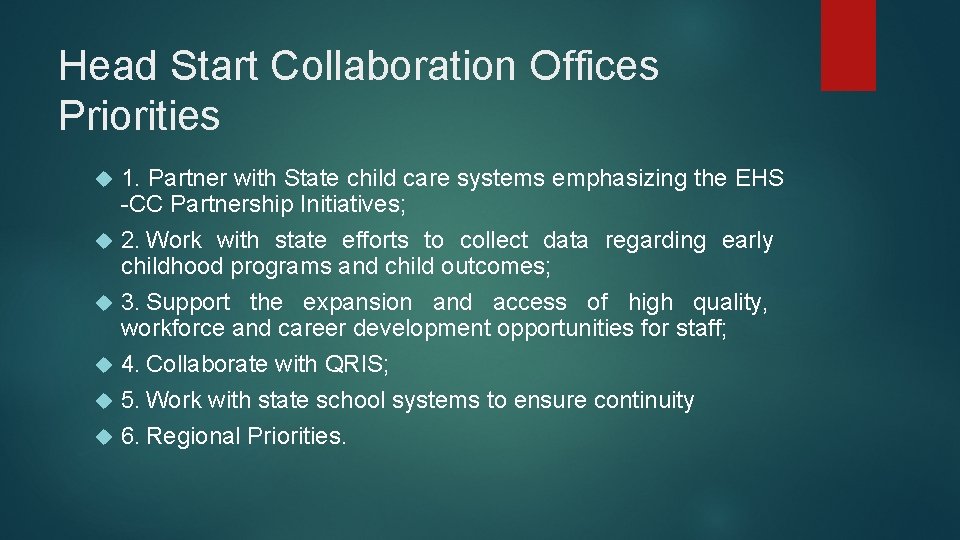 Head Start Collaboration Offices Priorities

1. Partner with State child care systems emphasizing the EHS -CC Partnership Initiatives;

2. Work with state efforts to collect data regarding early childhood programs and child outcomes;

3. Support the expansion and access of high quality, workforce and career development opportunities for staff;

4. Collaborate with QRIS;

5. Work with state school systems to ensure continuity

6. Regional Priorities.